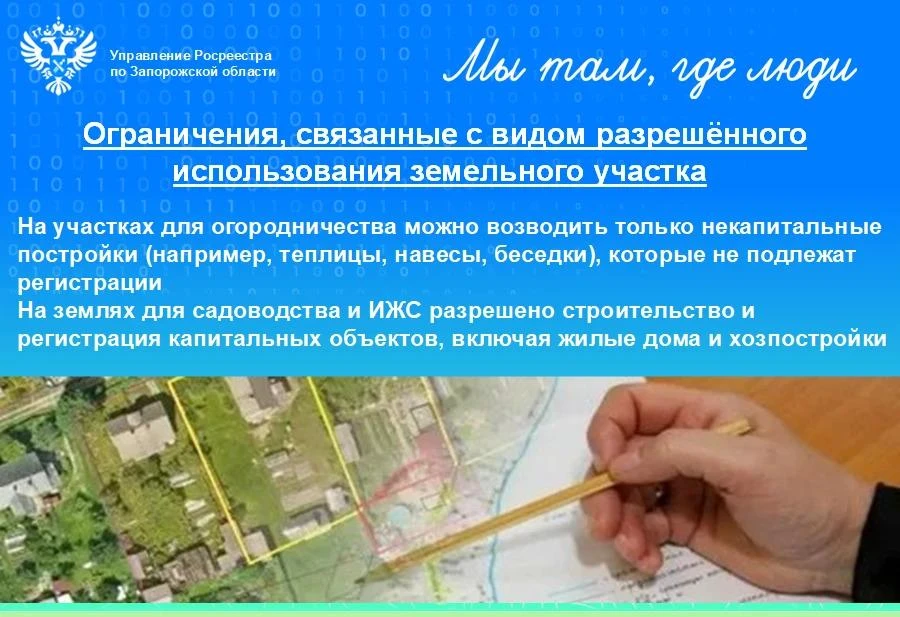 Управление Росреестра по Запорожской области

Мы там, где люди

Ограничения, связанные с видом разрешённого использования земельного участка

На участках для огородничества можно возводить только некапитальные постройки (например, теплицы, навесы, беседки), которые не подлежат регистрации
На землях для садоводства и ИЖС разрешено строительство и регистрация капитальных объектов, включая жилые дома и хозпостройки